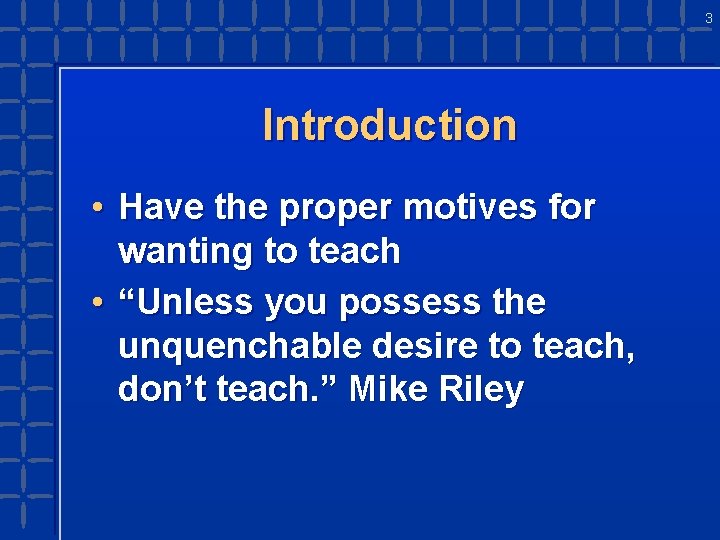 3

Introduction

• Have the proper motives for wanting to teach
• “Unless you possess the unquenchable desire to teach, don’t teach.” Mike Riley